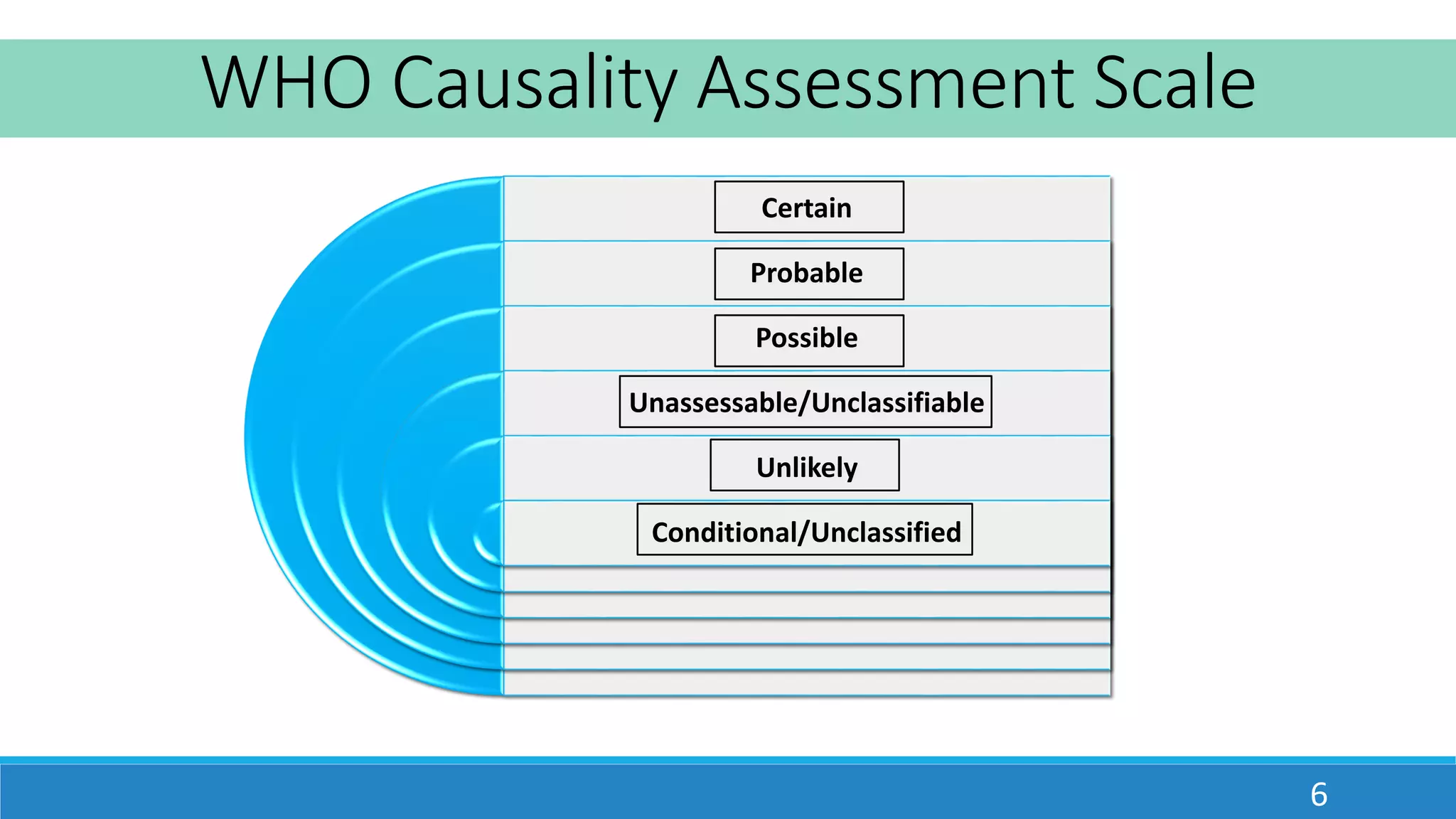 WHO Causality Assessment Scale

Certain

Probable

Possible

Unassessable/Unclassifiable

Unlikely

Conditional/Unclassified

6